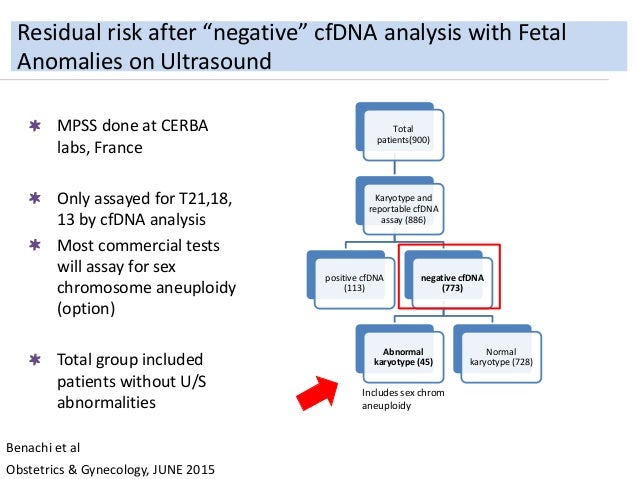 Residual risk after “negative” cfDNA analysis with Fetal Anomalies on Ultrasound

MPSS done at CERBA labs, France

Only assayed for T21,18, 13 by cfDNA analysis

Most commercial tests will assay for sex chromosome aneuploidy (option)

Total group included patients without U/S abnormalities

Total patients(900)

Karyotype and reportable cfDNA assay (886)

positive cfDNA (113)

negative cfDNA (773)

Abnormal karyotype (45)

Normal karyotype (728)

Includes sex chrom aneuploidy

Benachi et al

Obstetrics & Gynecology, JUNE 2015